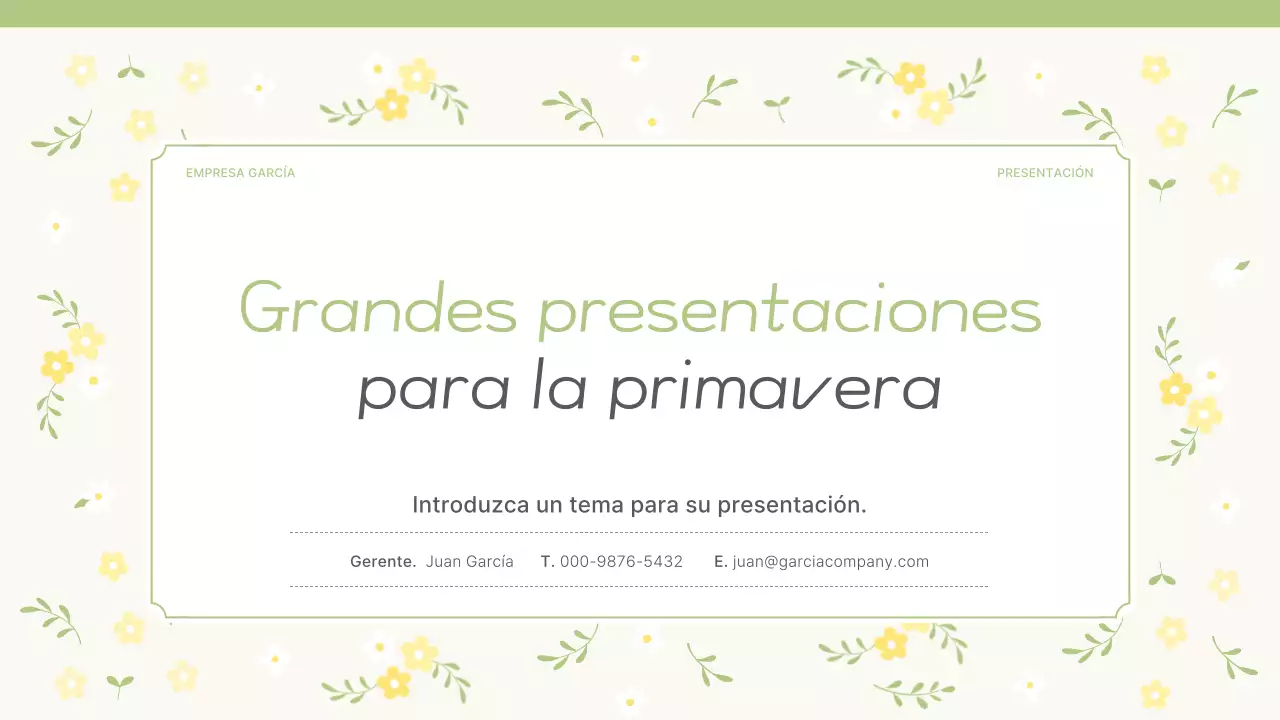 EMPRESA GARCÍA

PRESENTACIÓN

Grandes presentaciones para la primavera

Introduzca un tema para su presentación.

Gerente. Juan García T. 000-9876-5432 E. juan@garciacompany.com